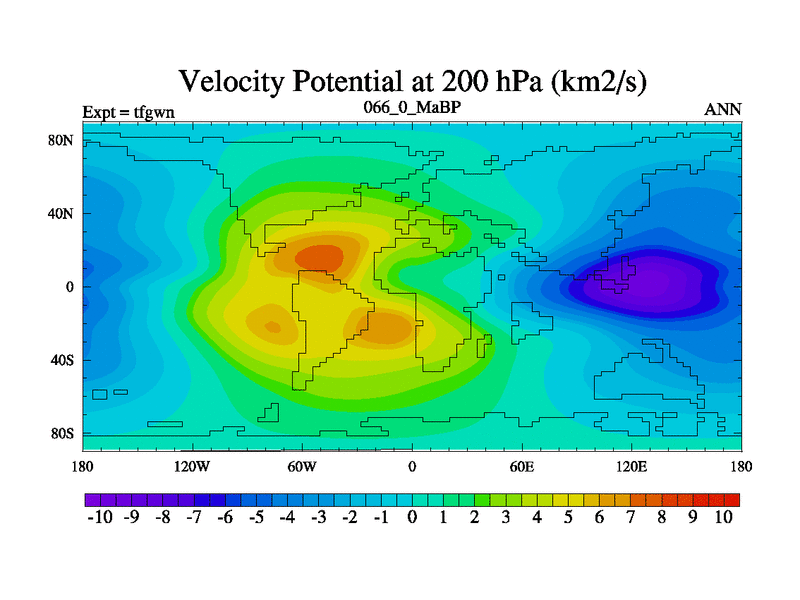 Velocity Potential at 200 hPa (km2/s)

Expt = tfgwn

066_0_MaBP

ANN

80N
40N
0
40S
80S

180
120W
60W
0
60E
120E
180

-10 -9 -8 -7 -6 -5 -4 -3 -2 -1 0 1 2 3 4 5 6 7 8 9 10